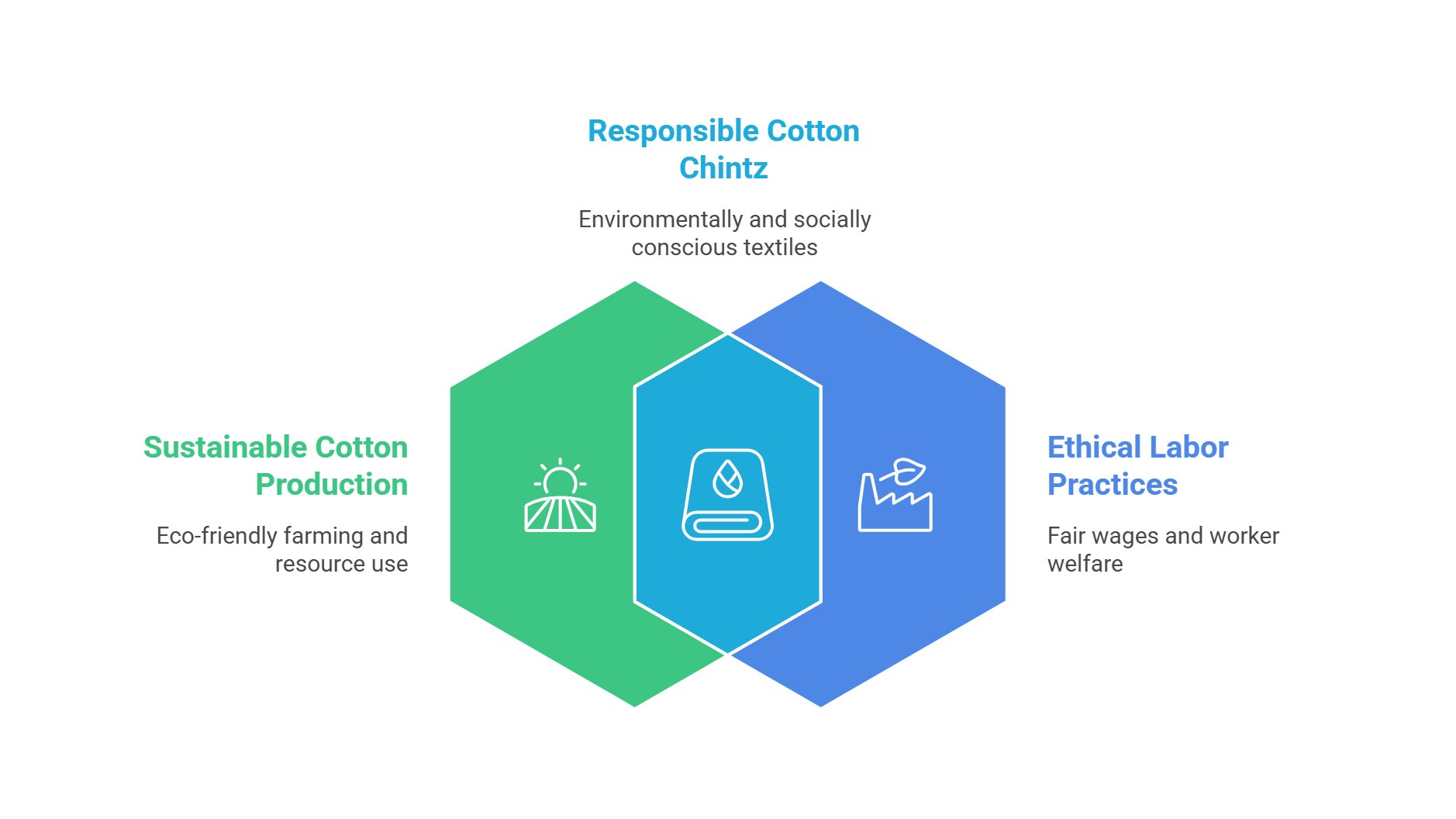 Responsible Cotton Chintz

Environmentally and socially conscious textiles

Sustainable Cotton Production

Eco-friendly farming and resource use

Ethical Labor Practices

Fair wages and worker welfare